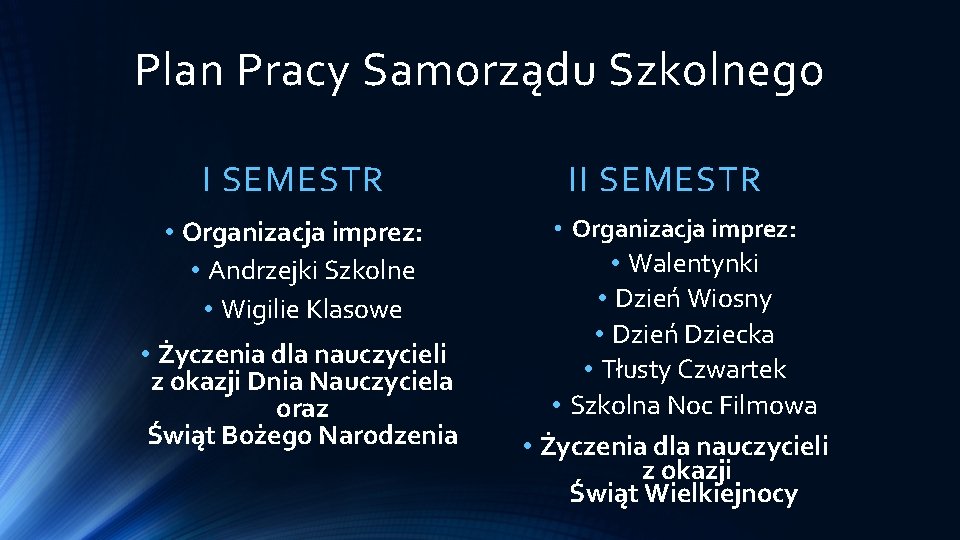 Plan Pracy Samorządu Szkolnego

I SEMESTR

• Organizacja imprez:
• Andrzejki Szkolne
• Wigilie Klasowe
• Życzenia dla nauczycieli z okazji Dnia Nauczyciela oraz Świąt Bożego Narodzenia

II SEMESTR

• Organizacja imprez:
• Walentynki
• Dzień Wiosny
• Dzień Dziecka
• Tłusty Czwartek
• Szkolna Noc Filmowa
• Życzenia dla nauczycieli z okazji Świąt Wielkiejnocy